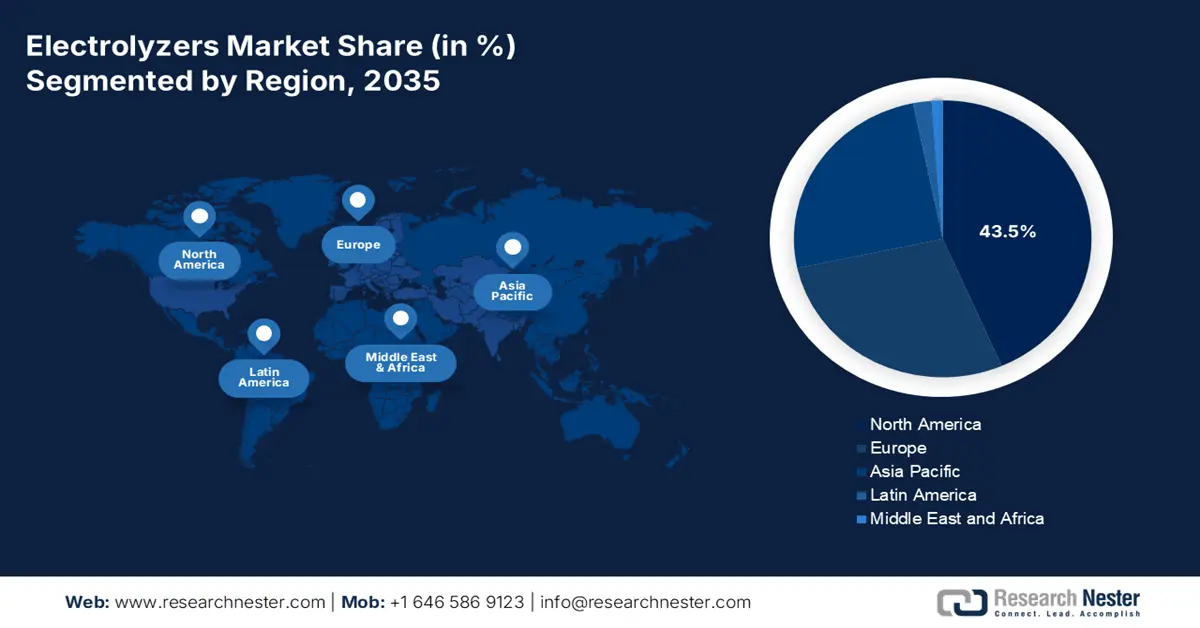 Electrolyzers Market Share (in %)
Segmented by Region, 2035

North America
Europe
Asia Pacific
Latin America
Middle East & Africa

43.5%

North America
Europe
Asia Pacific
Latin America
Middle East and Africa

Web: www.researchnester.com | Mob: +1 646 586 9123 | info@researchnester.com

Research Nester
Connect. Lead. Accomplish